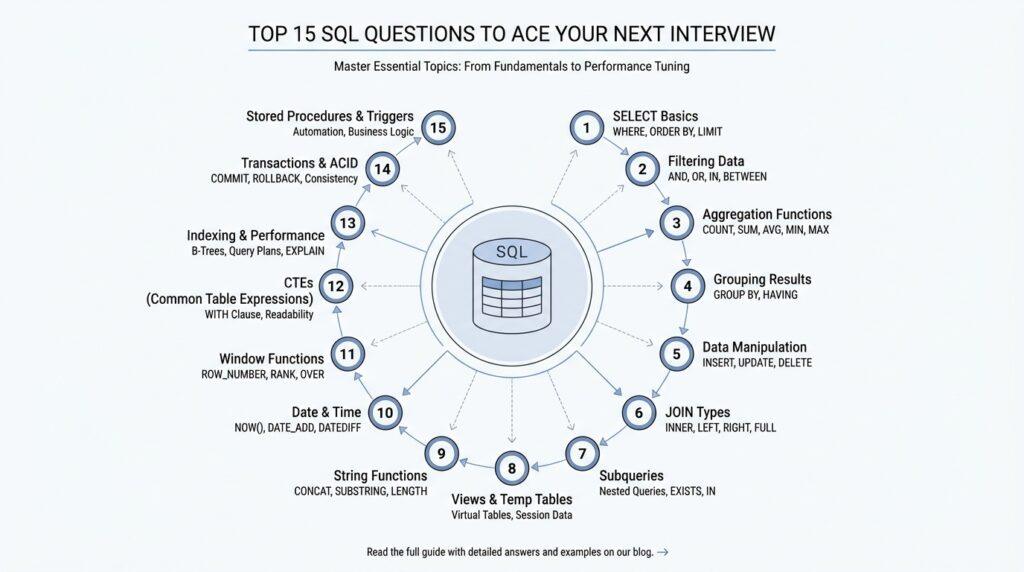 TOP 15 SQL QUESTIONS TO ACE YOUR NEXT INTERVIEW

Master Essential Topics: From Fundamentals to Performance Tuning

SQL

1 SELECT Basics
WHERE, ORDER BY, LIMIT

2 Filtering Data
AND, OR, IN, BETWEEN

3 Aggregation Functions
COUNT, SUM, AVG, MIN, MAX

4 Grouping Results
GROUP BY, HAVING

5 Data Manipulation
INSERT, UPDATE, DELETE

6 JOIN Types
INNER, LEFT, RIGHT, FULL

7 Subqueries
Nested Queries, EXISTS, IN

8 Views & Temp Tables
Virtual Tables, Session Data

9 String Functions
CONCAT, SUBSTRING, LENGTH

10 Date & Time
NOW(), DATE_ADD, DATEDIFF

11 Window Functions
ROW_NUMBER, RANK, OVER

12 CTEs
(Common Table Expressions)
WITH Clause, Readability

13 Indexing & Performance
B-Trees, Query Plans, EXPLAIN

14 Transactions & ACID
COMMIT, ROLLBACK, Consistency

15 Stored Procedures & Triggers
Automation, Business Logic

Read the full guide with detailed answers and examples on our blog. →